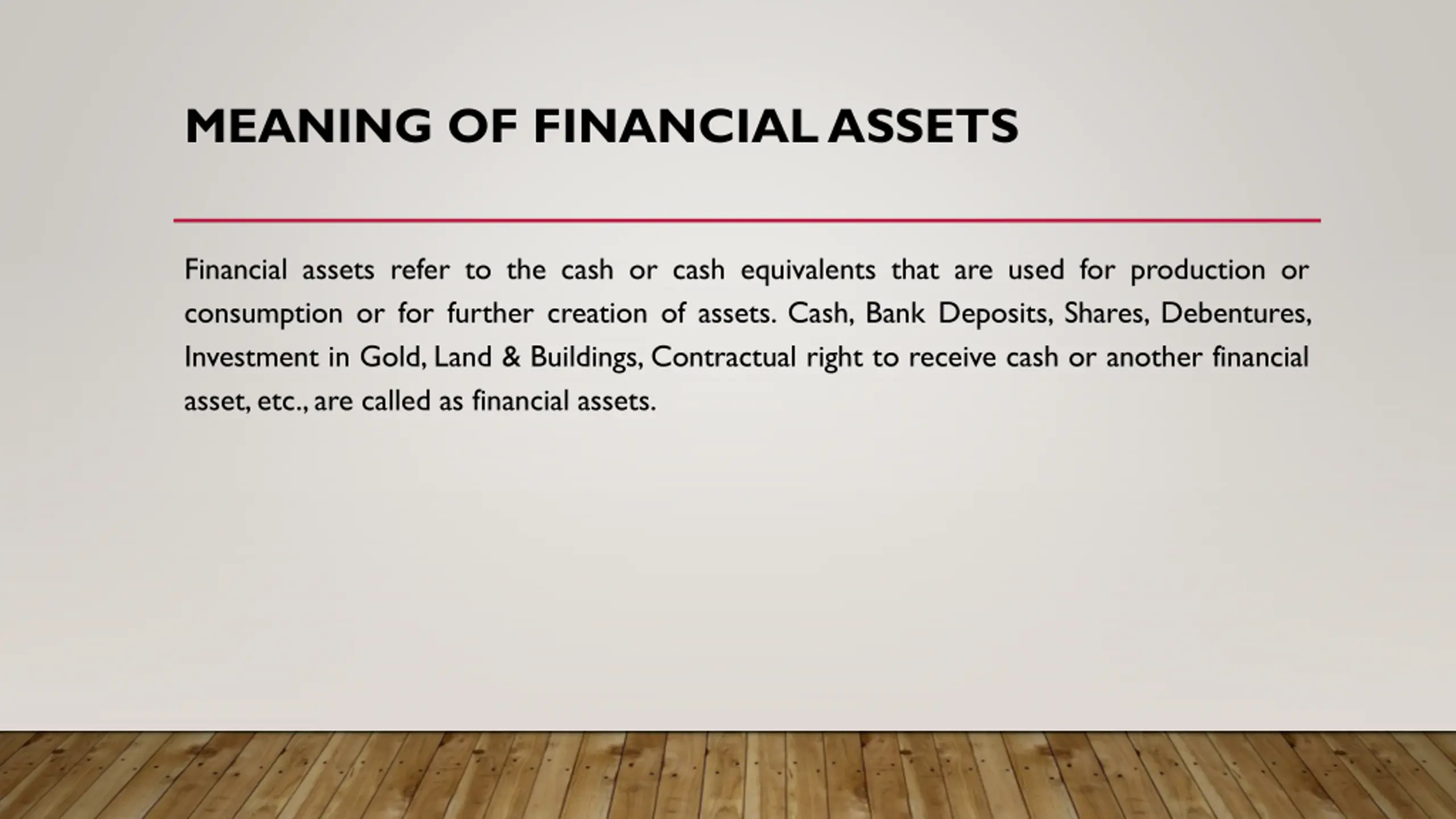 MEANING OF FINANCIAL ASSETS

Financial assets refer to the cash or cash equivalents that are used for production or consumption or for further creation of assets. Cash, Bank Deposits, Shares, Debentures, Investment in Gold, Land & Buildings, Contractual right to receive cash or another financial asset, etc., are called as financial assets.